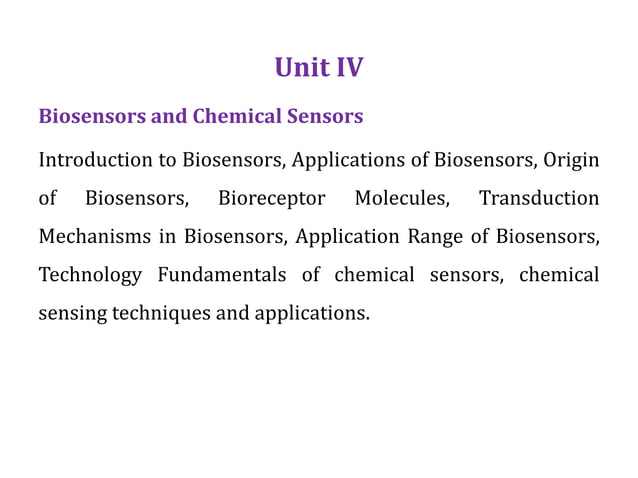 Unit IV

Biosensors and Chemical Sensors

Introduction to Biosensors, Applications of Biosensors, Origin of Biosensors, Bioreceptor Molecules, Transduction Mechanisms in Biosensors, Application Range of Biosensors, Technology Fundamentals of chemical sensors, chemical sensing techniques and applications.